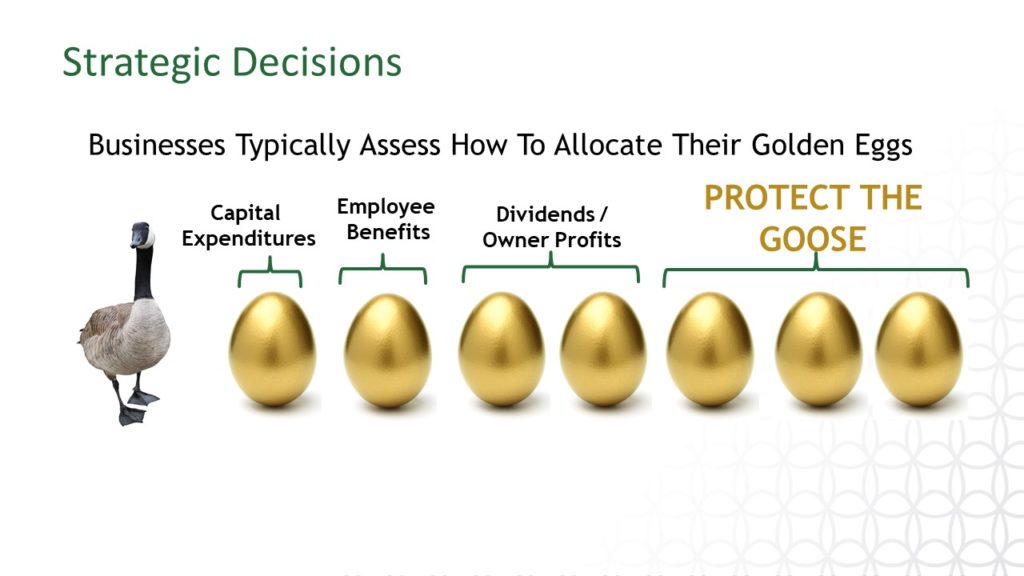 Strategic Decisions

Businesses Typically Assess How To Allocate Their Golden Eggs

Capital Expenditures

Employee Benefits

Dividends / Owner Profits

PROTECT THE GOOSE